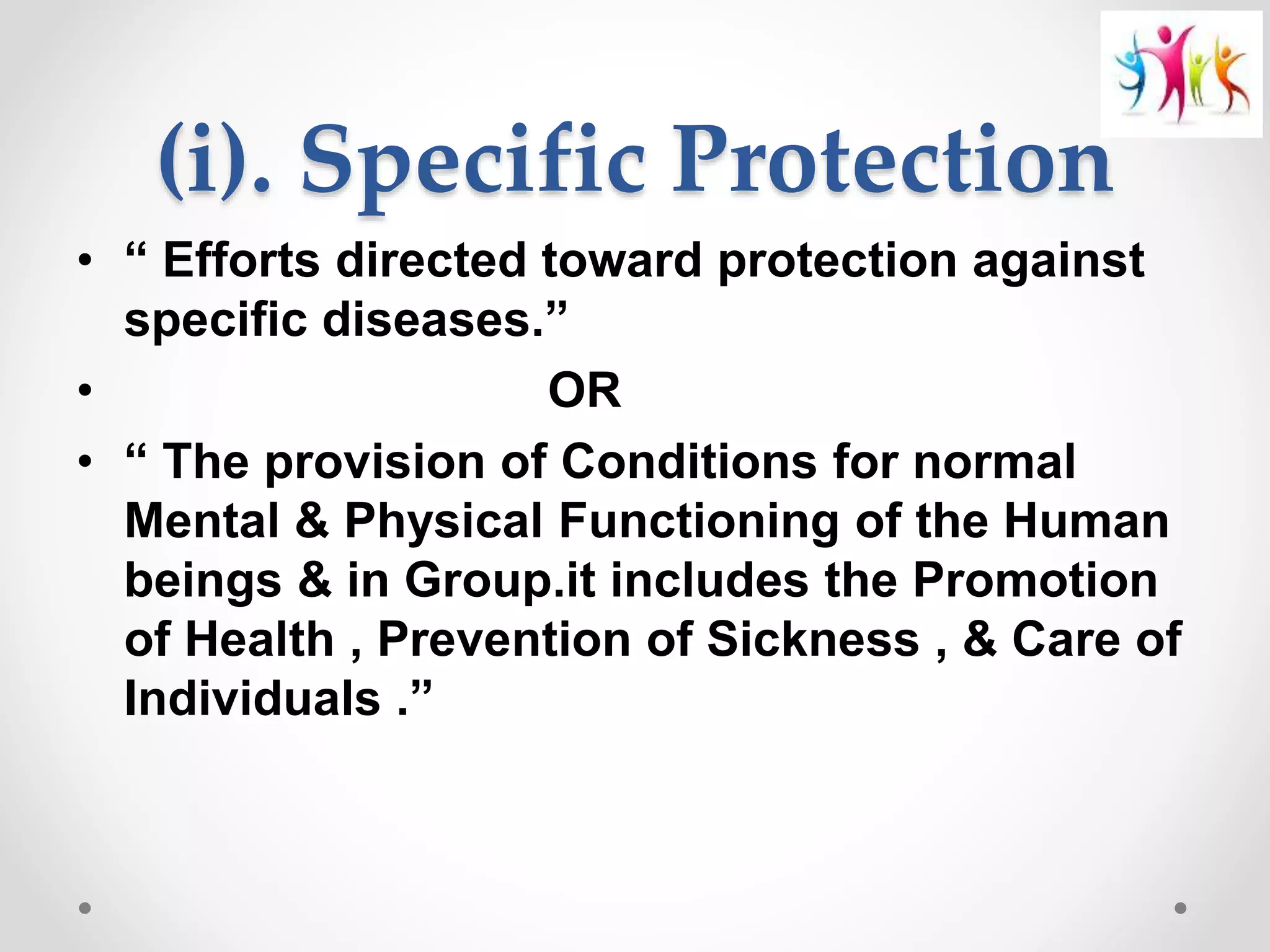 (i). Specific Protection

• “ Efforts directed toward protection against specific diseases.”

• OR

• “ The provision of Conditions for normal Mental & Physical Functioning of the Human beings & in Group.it includes the Promotion of Health , Prevention of Sickness , & Care of Individuals .”